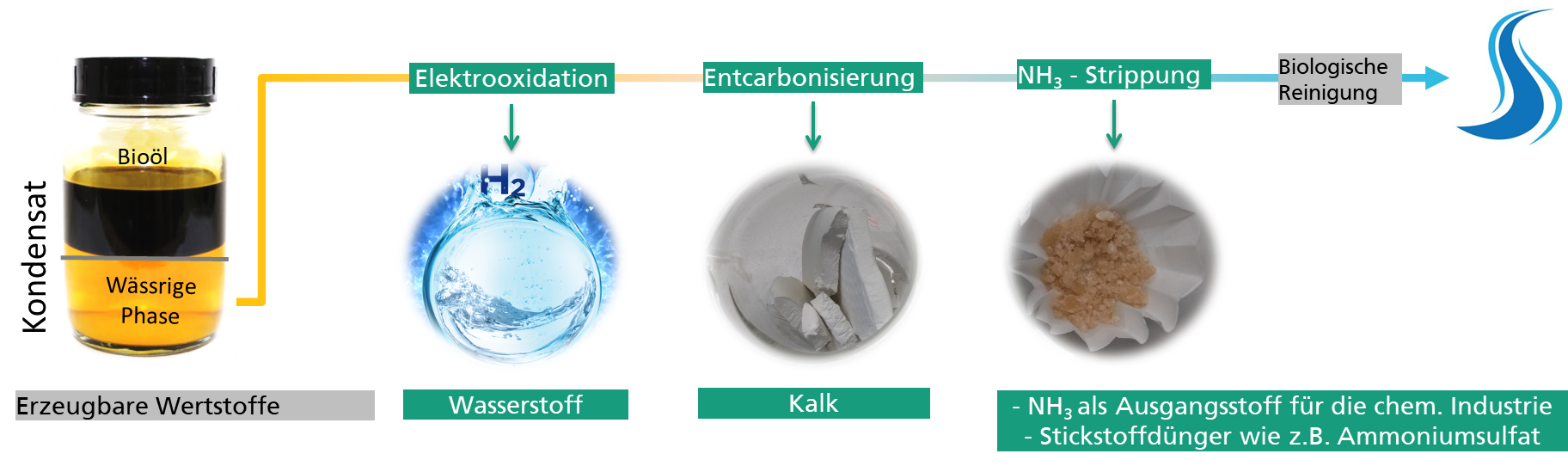 Kondensat

Bioöl

Wässrige Phase

Elektrooxidation

Entcarbonisierung

$NH_3$ - Strippung

Biologische Reinigung

$H_2$

Erzeugbare Wertstoffe

Wasserstoff

Kalk

- $NH_3$ als Ausgangsstoff für die chem. Industrie
- Stickstoffdünger wie z.B. Ammoniumsulfat